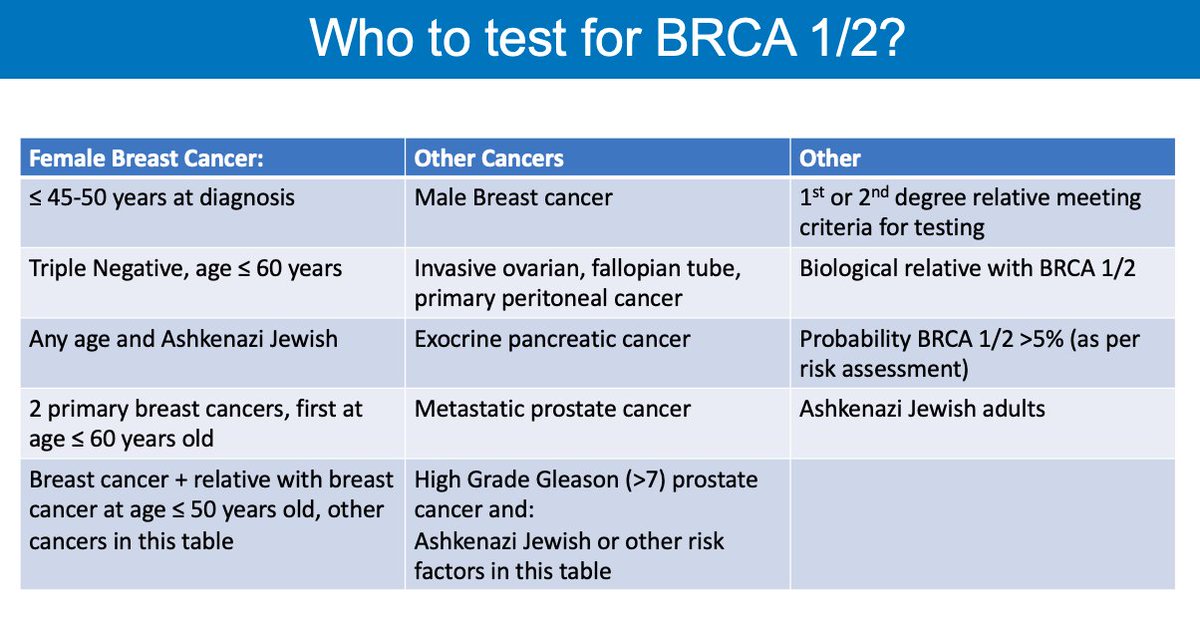 Who to test for BRCA 1/2?

| Female Breast Cancer: | Other Cancers | Other |
|---|---|---|
| ≤ 45-50 years at diagnosis | Male Breast cancer | 1$^{st}$ or 2$^{nd}$ degree relative meeting criteria for testing |
| Triple Negative, age ≤ 60 years | Invasive ovarian, fallopian tube, primary peritoneal cancer | Biological relative with BRCA 1/2 |
| Any age and Ashkenazi Jewish | Exocrine pancreatic cancer | Probability BRCA 1/2 >5% (as per risk assessment) |
| 2 primary breast cancers, first at age ≤ 60 years old | Metastatic prostate cancer | Ashkenazi Jewish adults |
| Breast cancer + relative with breast cancer at age ≤ 50 years old, other cancers in this table | High Grade Gleason (>7) prostate cancer and: Ashkenazi Jewish or other risk factors in this table | |